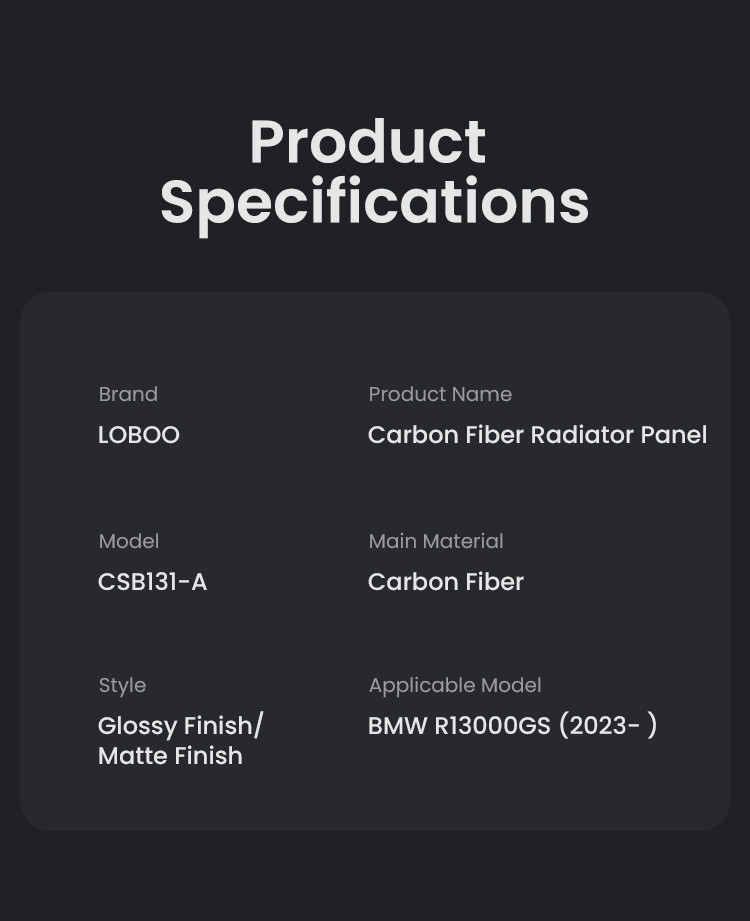 Product Specifications

Brand
LOBOO

Product Name
Carbon Fiber Radiator Panel

Model
CSB131-A

Main Material
Carbon Fiber

Style
Glossy Finish/ Matte Finish

Applicable Model
BMW R13000GS (2023- )